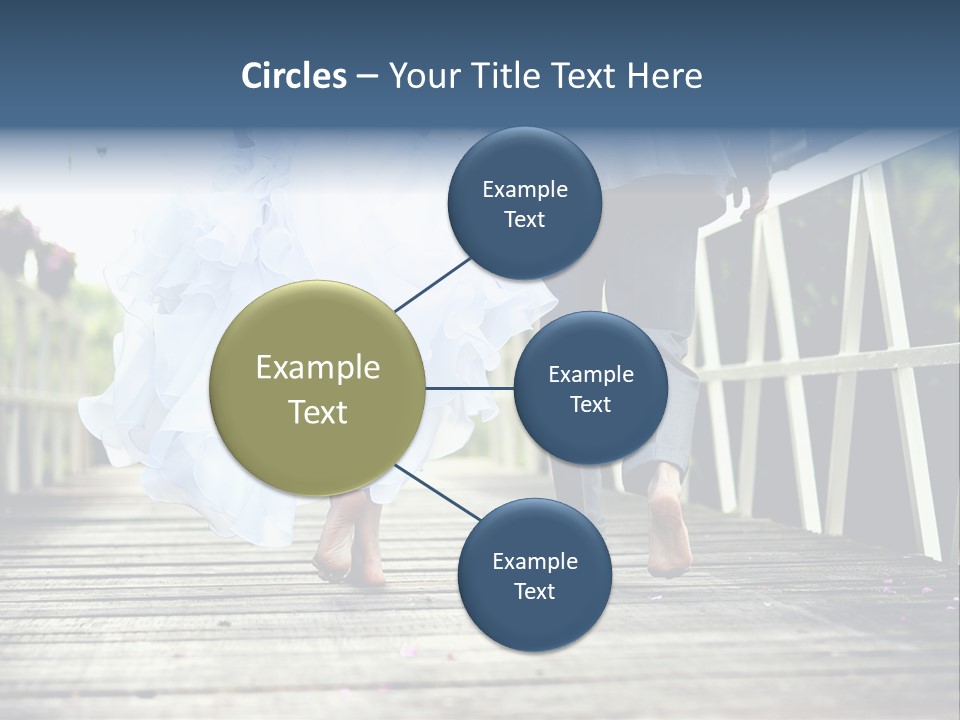 Circles – Your Title Text Here

Example Text

Example Text

Example Text

Example Text